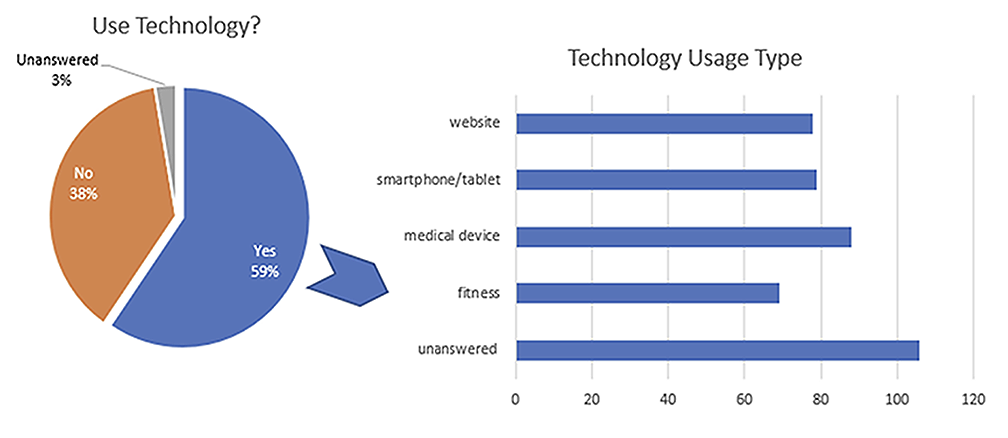 Use Technology?

Unanswered
3%

No
38%

Yes
59%

Technology Usage Type

website
smartphone/tablet
medical device
fitness
unanswered

0
20
40
60
80
100
120